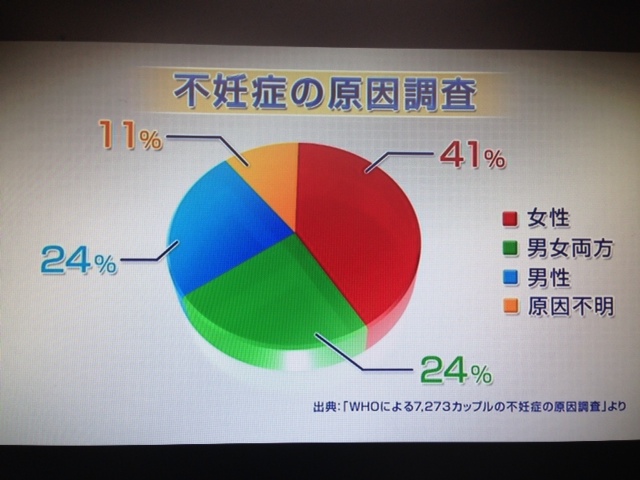 不妊症の原因調査

11%

41%

24%

24%

女性
男女両方
男性
原因不明

出典:「WHOによる7,273カップルの不妊症の原因調査」より